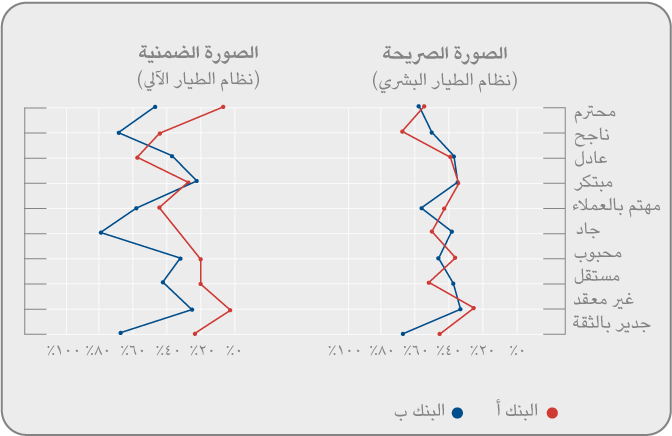 الصورة الصريحة
(نظام الطيار البشري)

الصورة الضمنية
(نظام الطيار الآلي)

محترم
ناجح
عادل
مبتكر
مهتم بالعملاء
جاد
محبوب
مستقل
غير معقد
جدير بالثقة

٪٠ ٪٢٠ ٪٤٠ ٪٦٠ ٪٨٠ ٪١٠٠

٪٠ ٪٢٠ ٪٤٠ ٪٦٠ ٪٨٠ ٪١٠٠

البنك أ
البنك ب